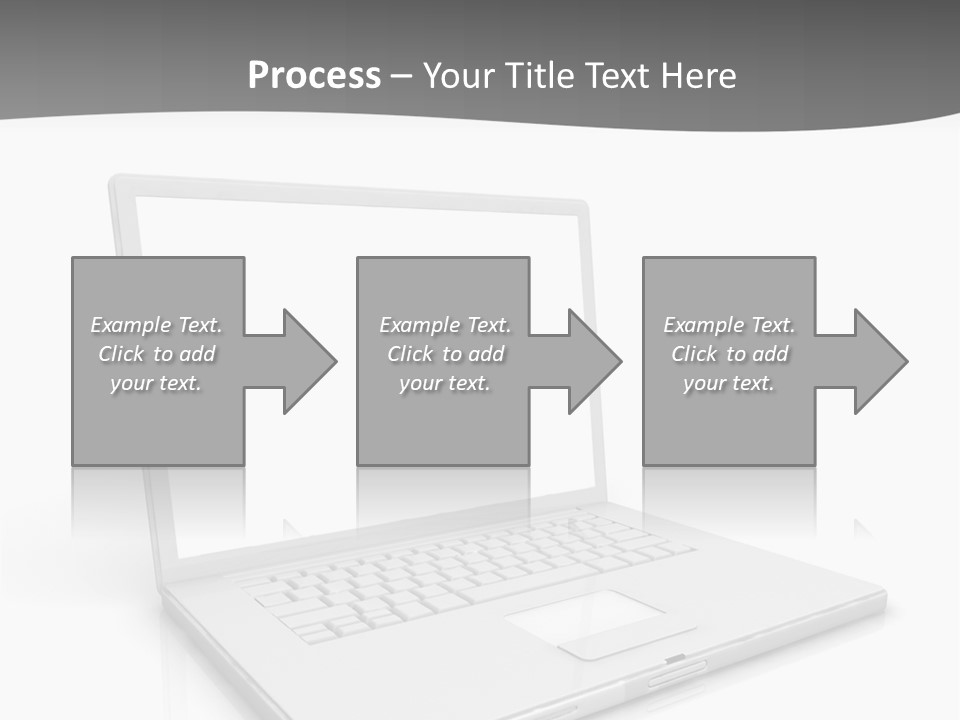 Process – Your Title Text Here

Example Text. Click to add your text.

Example Text. Click to add your text.

Example Text. Click to add your text.